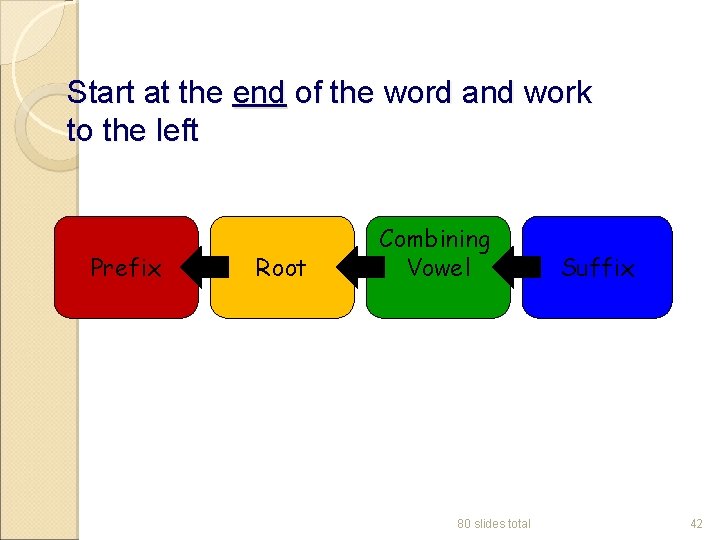 Start at the end of the word and work to the left

Prefix

Root

Combining Vowel

Suffix

80 slides total

42